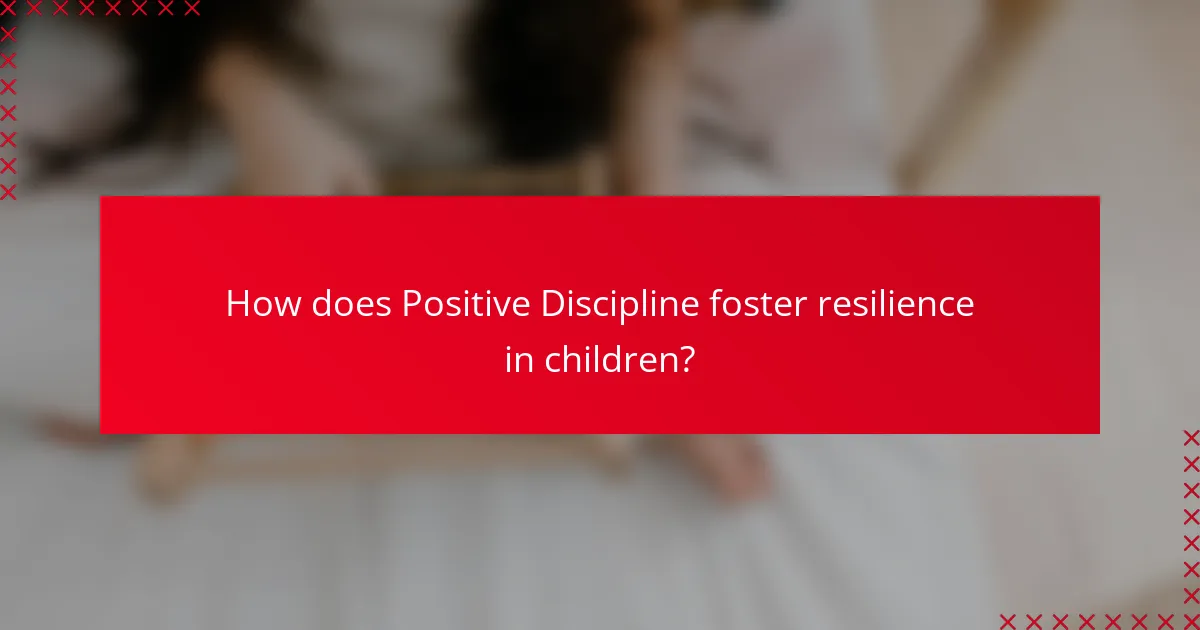 How does Positive Discipline foster resilience in children?